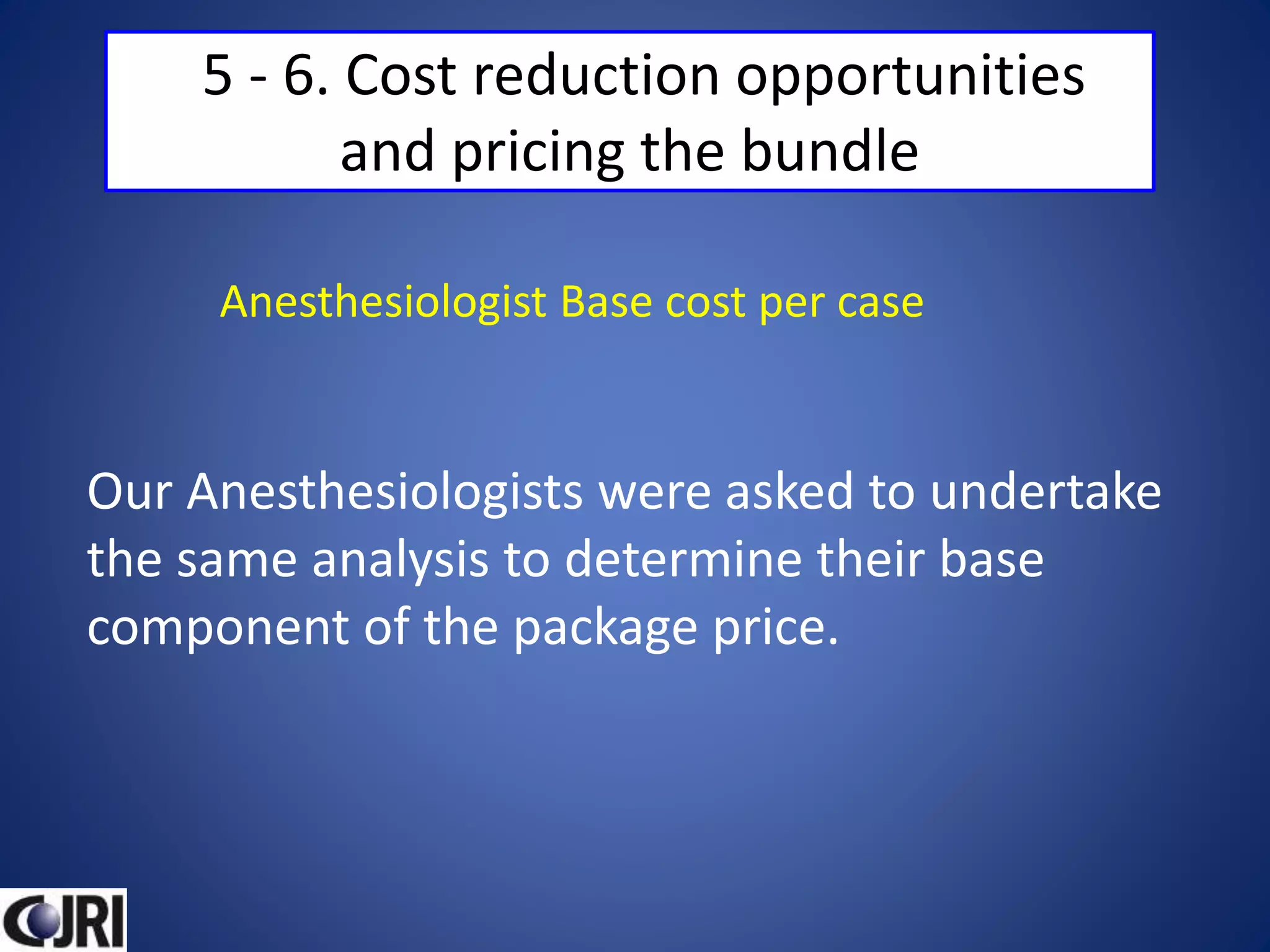 5 - 6. Cost reduction opportunities and pricing the bundle

Anesthesiologist Base cost per case

Our Anesthesiologists were asked to undertake the same analysis to determine their base component of the package price.

CJRI